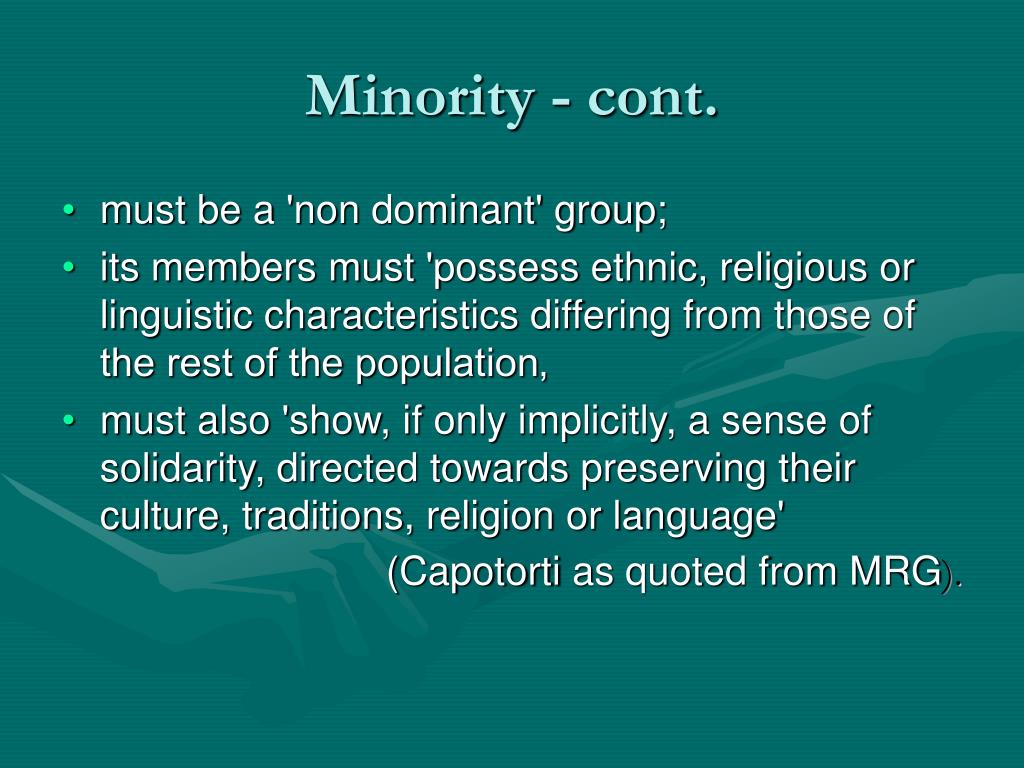 Minority - cont.

• must be a 'non dominant' group;
• its members must 'possess ethnic, religious or linguistic characteristics differing from those of the rest of the population,
• must also 'show, if only implicitly, a sense of solidarity, directed towards preserving their culture, traditions, religion or language'

(Capotorti as quoted from MRG).